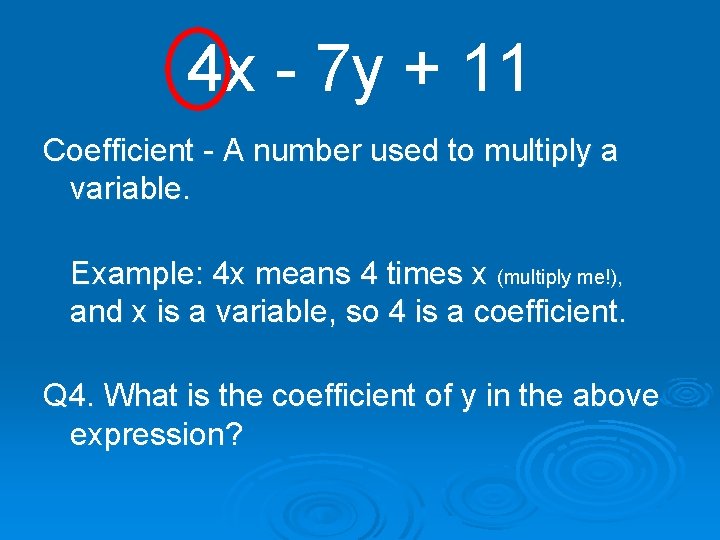 $4x - 7y + 11$

Coefficient - A number used to multiply a variable.

Example: 4x means 4 times x (multiply me!), and x is a variable, so 4 is a coefficient.

Q4. What is the coefficient of y in the above expression?